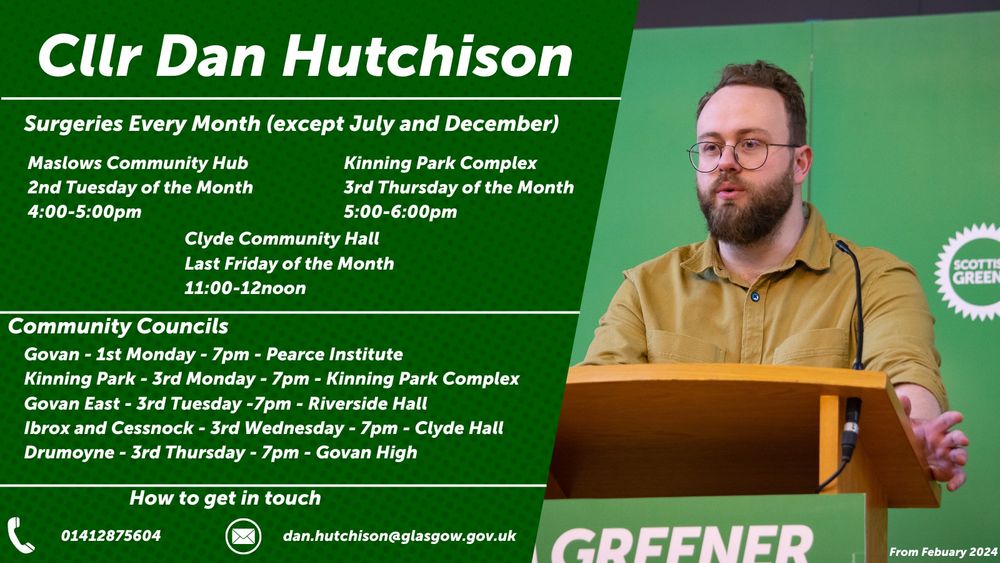 Cllr Dan Hutchison

Surgeries Every Month (except July and December)

Maslows Community Hub
2nd Tuesday of the Month
4:00-5:00pm

Kinning Park Complex
3rd Thursday of the Month
5:00-6:00pm

Clyde Community Hall
Last Friday of the Month
11:00-12noon

Community Councils

Govan - 1st Monday - 7pm - Pearce Institute
Kinning Park - 3rd Monday - 7pm - Kinning Park Complex
Govan East - 3rd Tuesday -7pm - Riverside Hall
Ibrox and Cessnock - 3rd Wednesday - 7pm - Clyde Hall
Drumoyne - 3rd Thursday - 7pm - Govan High

How to get in touch

01412875604

dan.hutchison@glasgow.gov.uk

SCOTTIS GREEN

GREENER

From Febuary 2024